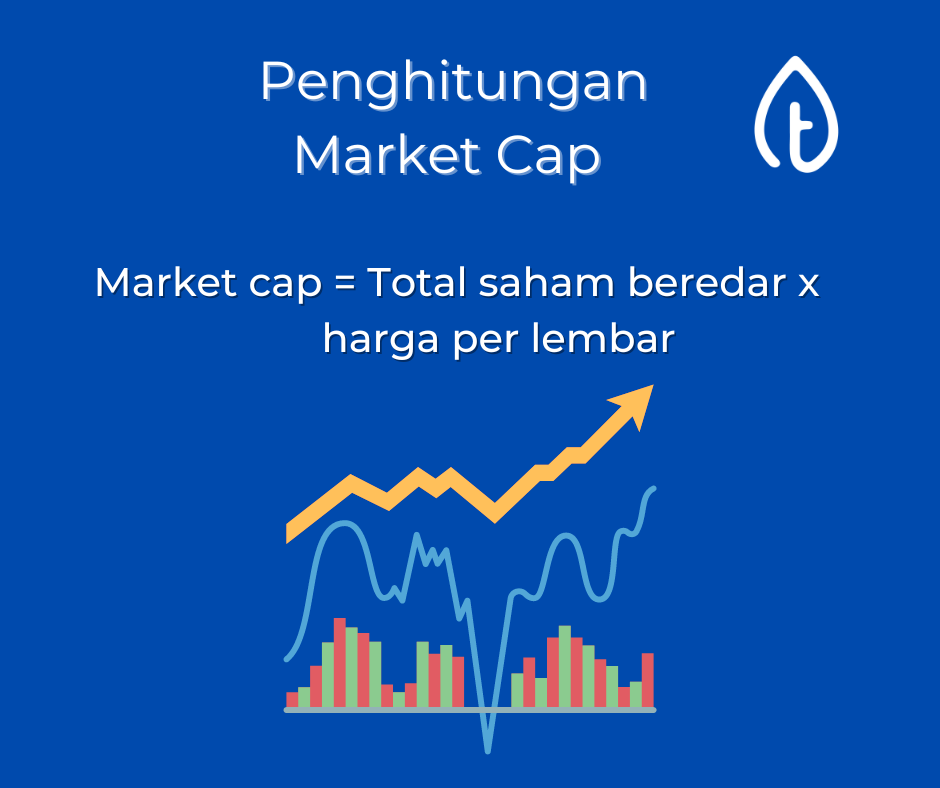 Penghitungan Market Cap

t

Market cap = Total saham beredar x harga per lembar